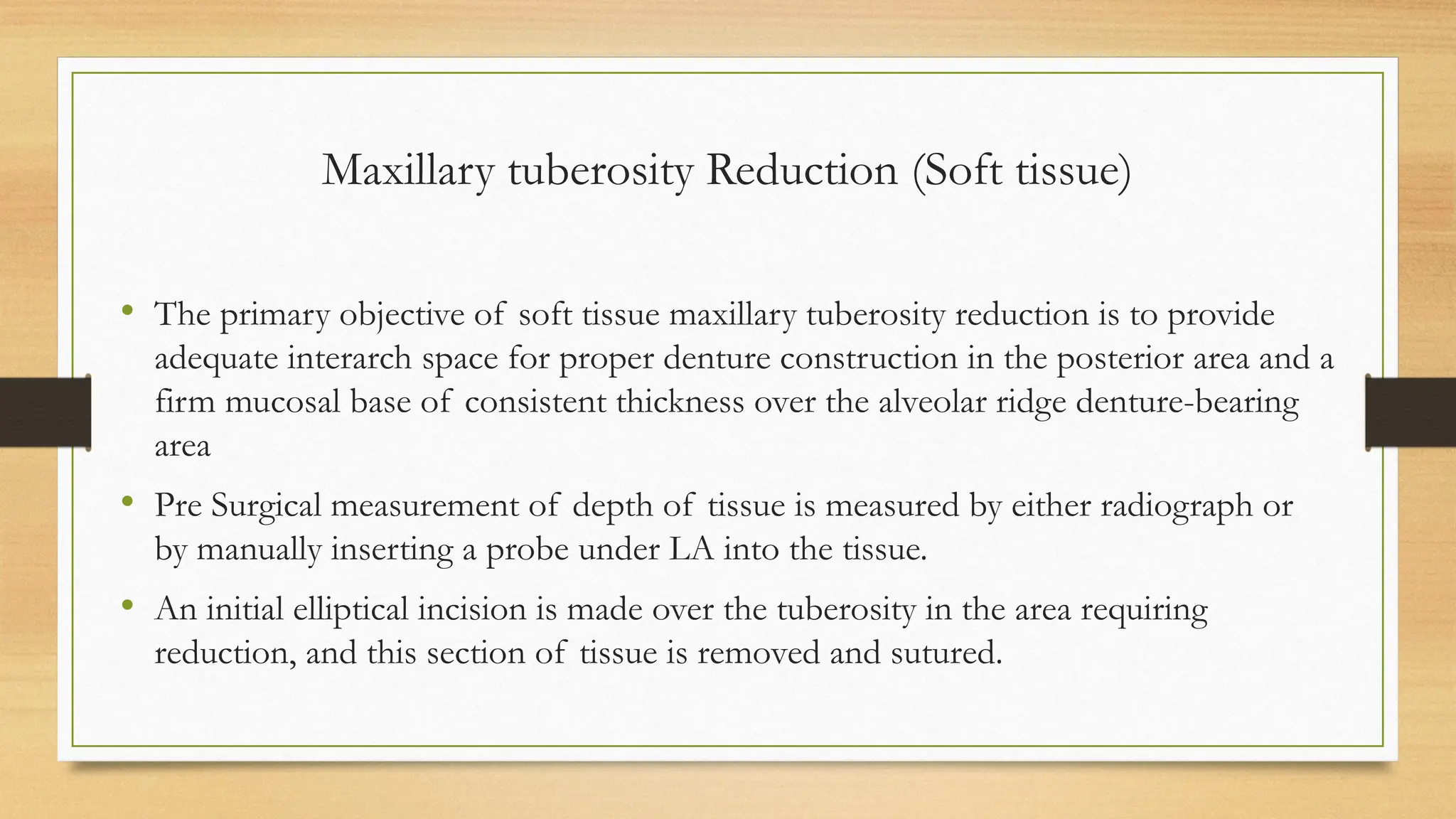 Maxillary tuberosity Reduction (Soft tissue)

• The primary objective of soft tissue maxillary tuberosity reduction is to provide adequate interarch space for proper denture construction in the posterior area and a firm mucosal base of consistent thickness over the alveolar ridge denture-bearing area

• Pre Surgical measurement of depth of tissue is measured by either radiograph or by manually inserting a probe under LA into the tissue.

• An initial elliptical incision is made over the tuberosity in the area requiring reduction, and this section of tissue is removed and sutured.